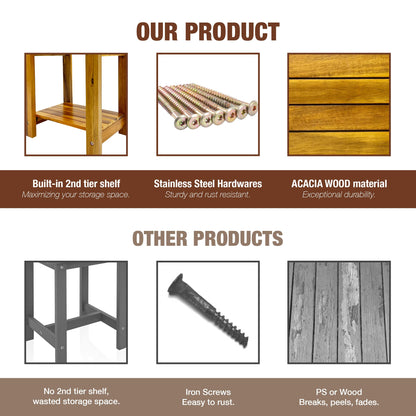 OUR PRODUCT

Built-in 2nd tier shelf
Maximizing your storage space.

Stainless Steel Hardwares
Sturdy and rust resistant.

ACACIA WOOD material
Exceptional durability.

OTHER PRODUCTS

No 2nd tier shelf,
wasted storage space.

Iron Screws
Eeasy to rust.

PS or Wood
Breaks, peels, fades.